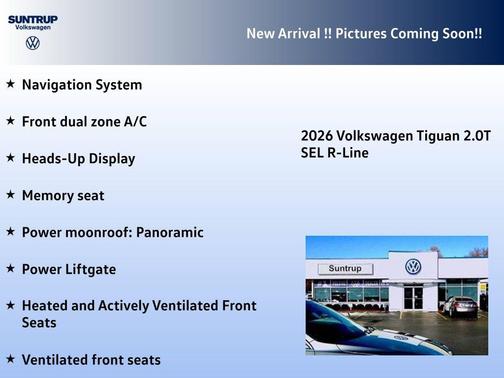 SUNTRUP
Volkswagen

New Arrival !! Pictures Coming Soon!!

★ Navigation System

★ Front dual zone A/C

★ Heads-Up Display

★ Memory seat

★ Power moonroof: Panoramic

★ Power Liftgate

★ Heated and Actively Ventilated Front Seats

★ Ventilated front seats

2026 Volkswagen Tiguan 2.0T SEL R-Line

Suntrup